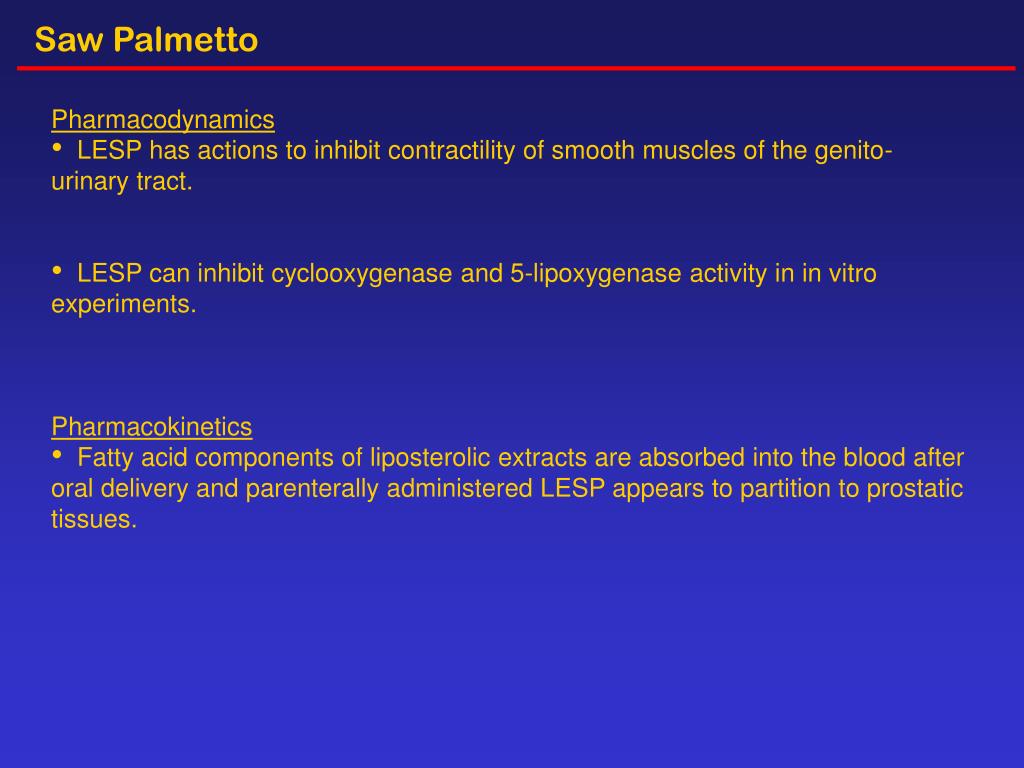 Saw Palmetto

Pharmacodynamics
• LESP has actions to inhibit contractility of smooth muscles of the genito-urinary tract.

• LESP can inhibit cyclooxygenase and 5-lipoxygenase activity in in vitro experiments.

Pharmacokinetics
• Fatty acid components of liposterolic extracts are absorbed into the blood after oral delivery and parenterally administered LESP appears to partition to prostatic tissues.